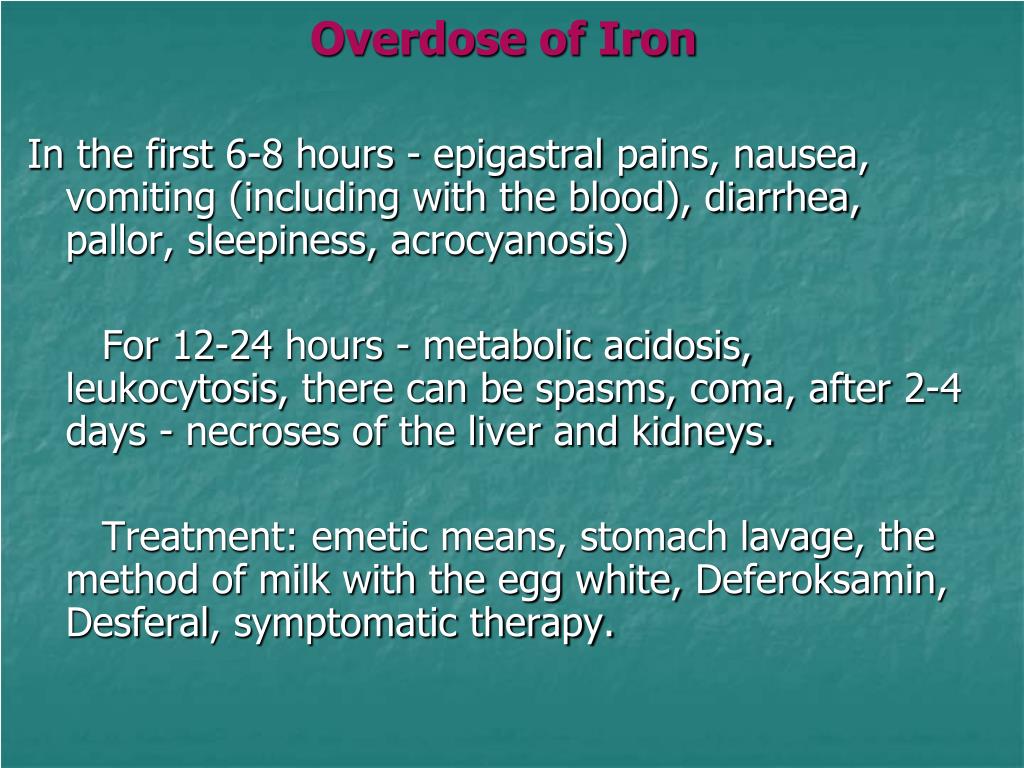 Overdose of Iron

In the first 6-8 hours - epigastral pains, nausea, vomiting (including with the blood), diarrhea, pallor, sleepiness, acrocyanosis)

For 12-24 hours - metabolic acidosis, leukocytosis, there can be spasms, coma, after 2-4 days - necroses of the liver and kidneys.

Treatment: emetic means, stomach lavage, the method of milk with the egg white, Deferoksamin, Desferal, symptomatic therapy.